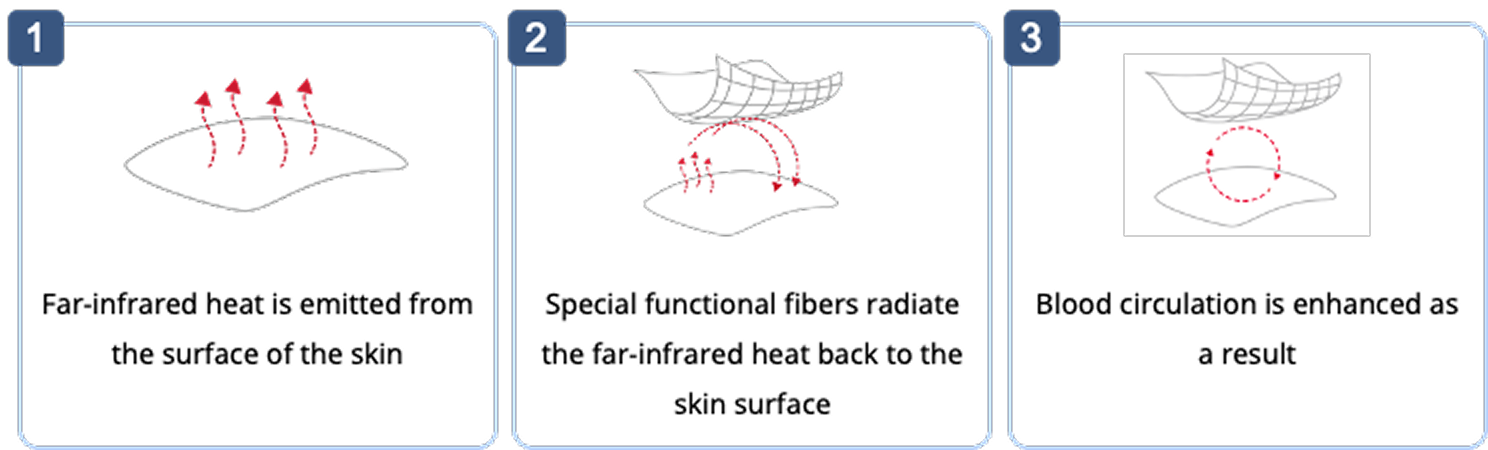 1

Far-infrared heat is emitted from the surface of the skin

2

Special functional fibers radiate the far-infrared heat back to the skin surface

3

Blood circulation is enhanced as a result